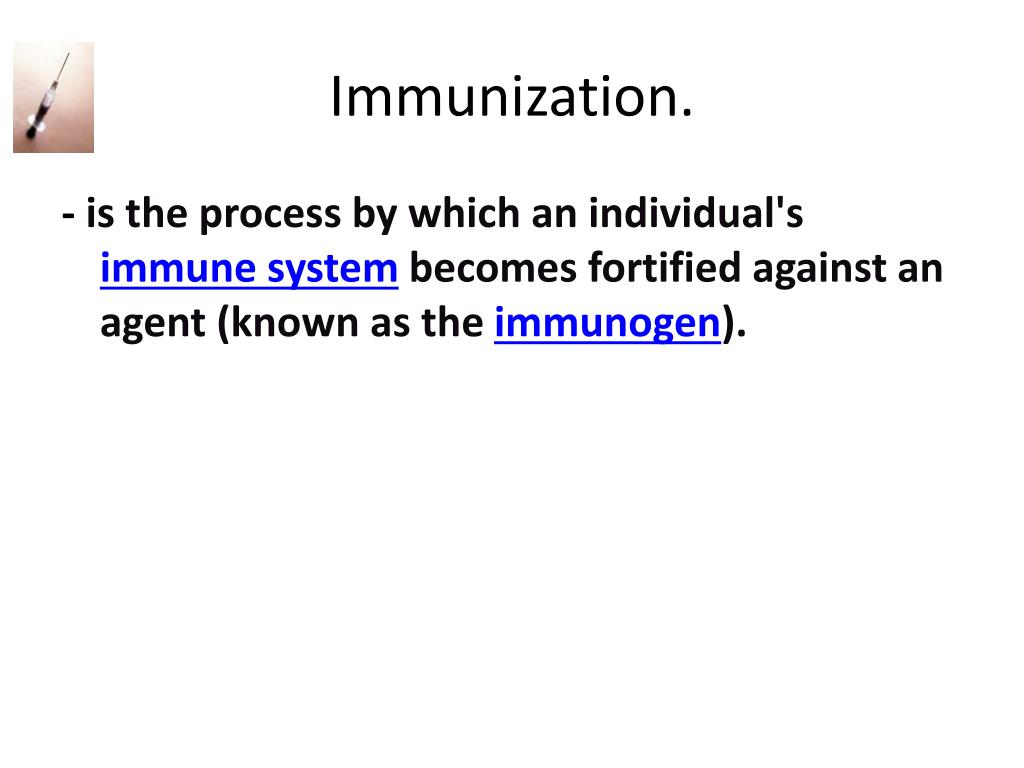 Immunization.

- is the process by which an individual's immune system becomes fortified against an agent (known as the immunogen).